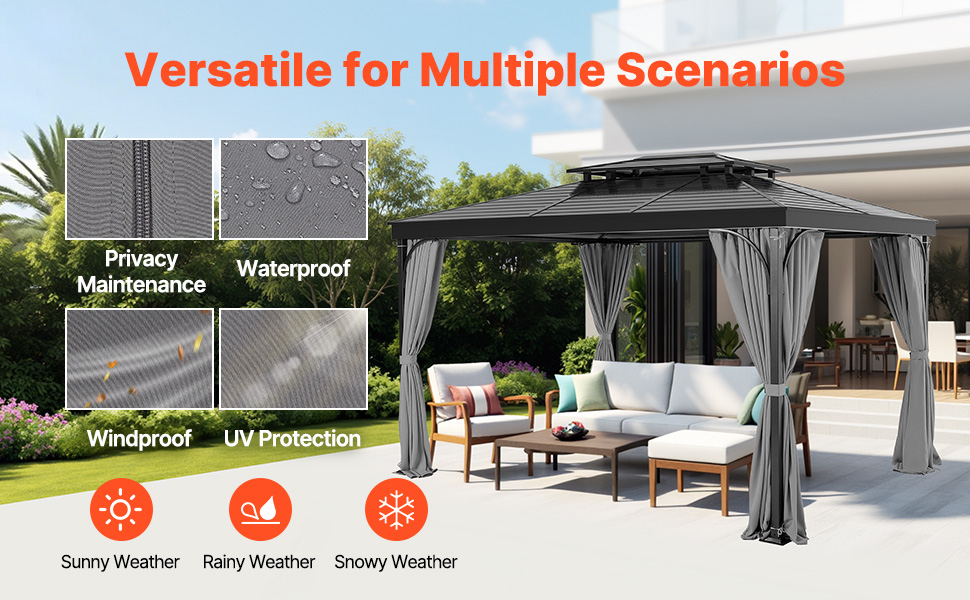 Versatile for Multiple Scenarios

Privacy Maintenance

Waterproof

Windproof

UV Protection

Sunny Weather

Rainy Weather

Snowy Weather